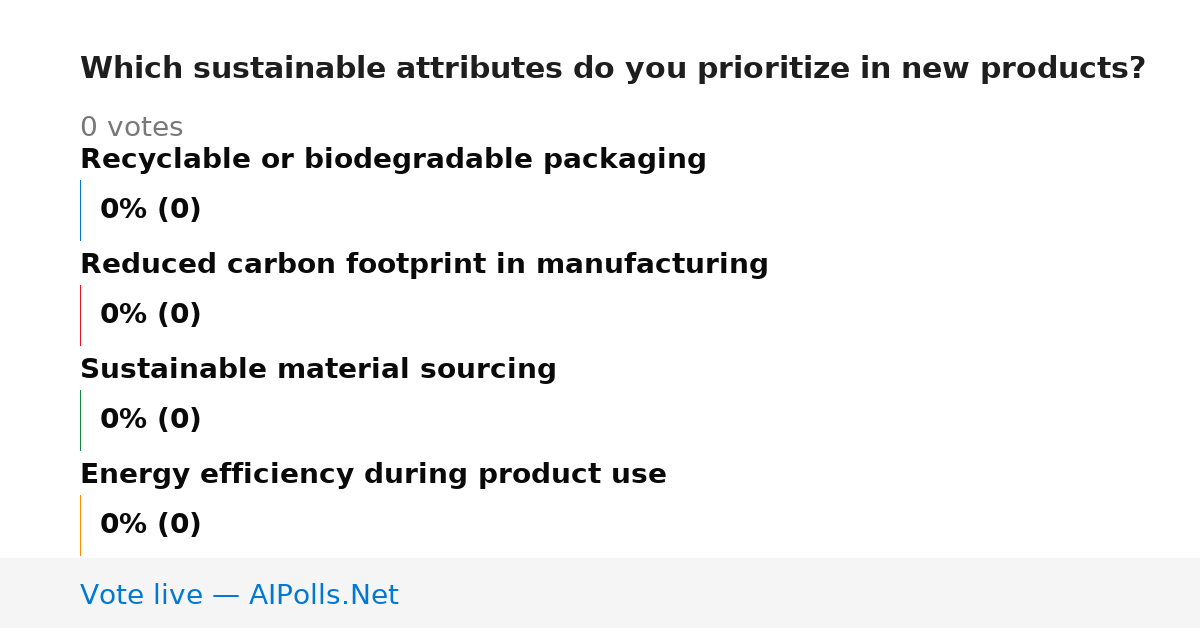 Which sustainable attributes do you prioritize in new products?

0 votes

Recyclable or biodegradable packaging

0% (0)

Reduced carbon footprint in manufacturing

0% (0)

Sustainable material sourcing

0% (0)

Energy efficiency during product use

0% (0)

Vote live — AIPolls.Net